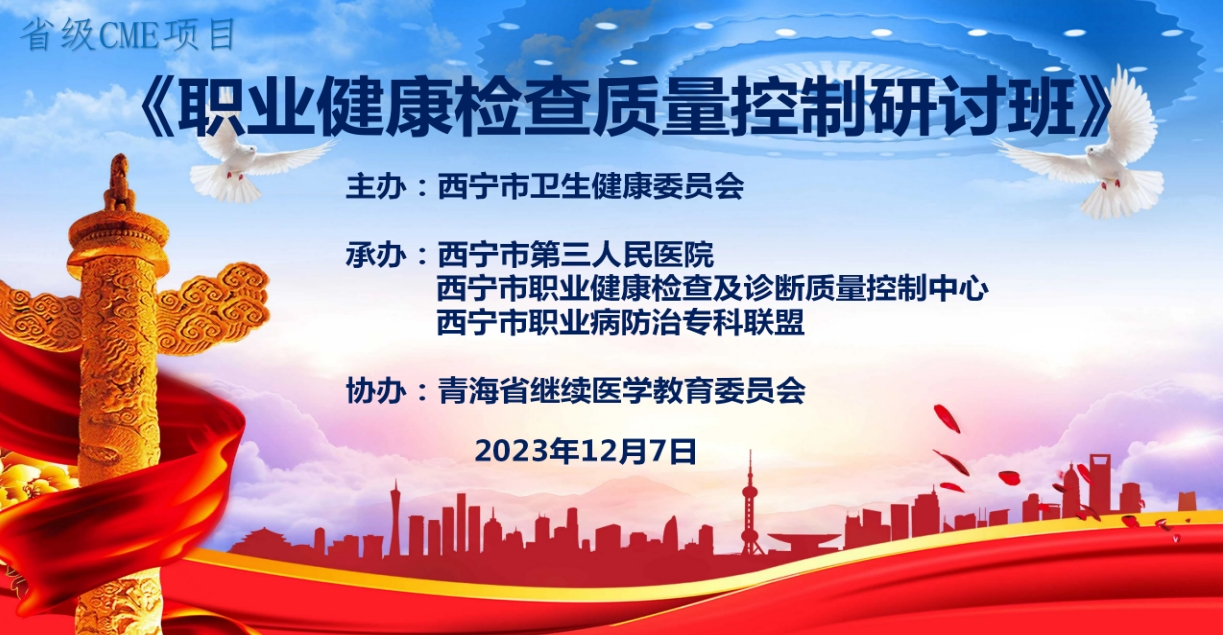 省级CME项目

《职业健康检查质量控制研讨班》

主办：西宁市卫生健康委员会

承办：西宁市第三人民医院
西宁市职业健康检查及诊断质量控制中心
西宁市职业病防治专科联盟

协办：青海省继续医学教育委员会

2023年12月7日